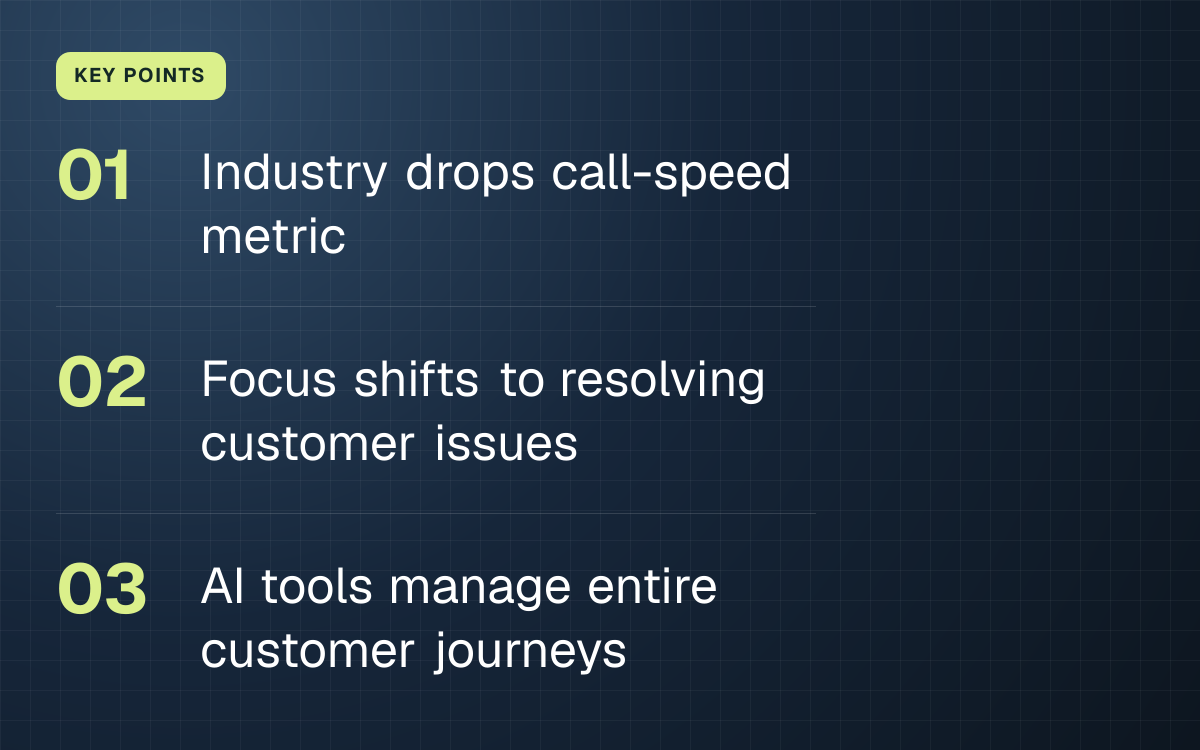 KEY POINTS

01 Industry drops call-speed metric

02 Focus shifts to resolving customer issues

03 AI tools manage entire customer journeys